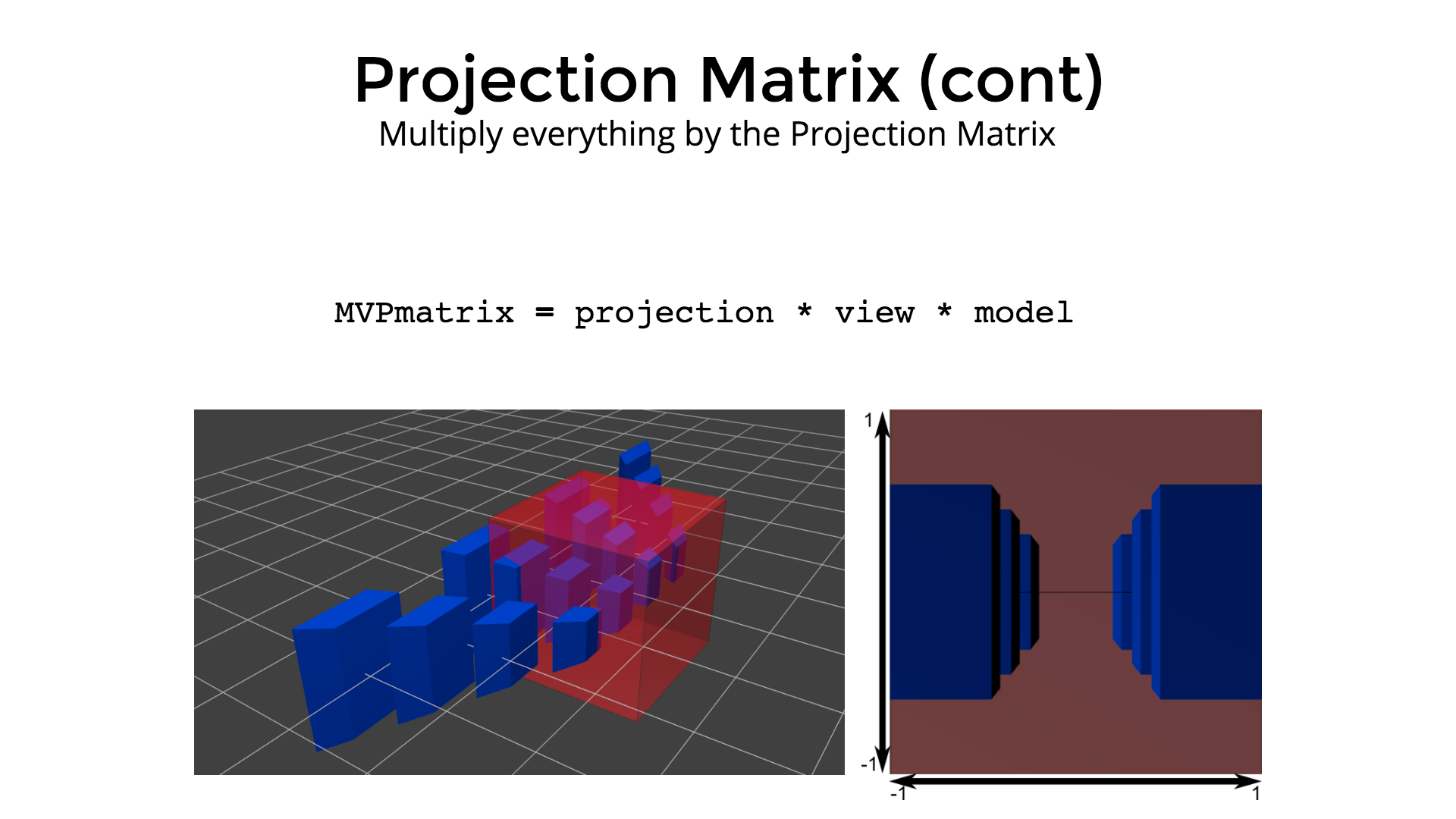 Projection Matrix (cont)
Multiply everything by the Projection Matrix

MVPmatrix = projection * view * model

1
-1
-1
1